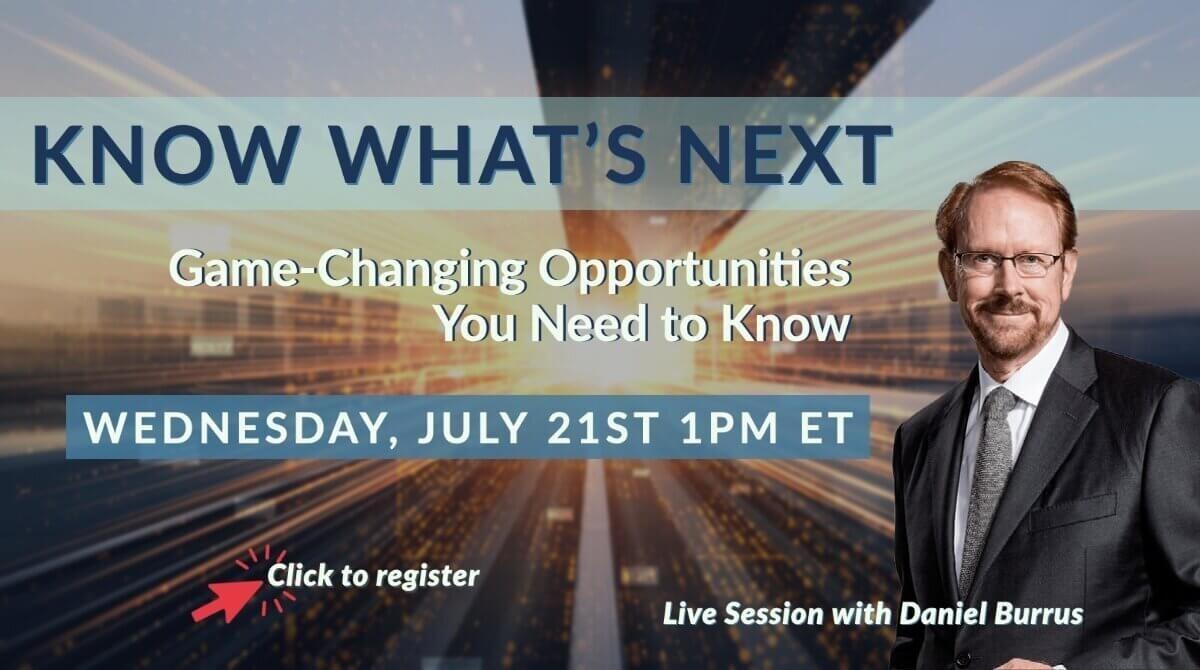 KNOW WHAT'S NEXT

Game-Changing Opportunities You Need to Know

WEDNESDAY, JULY 21ST 1PM ET

Click to register

Live Session with Daniel Burrus